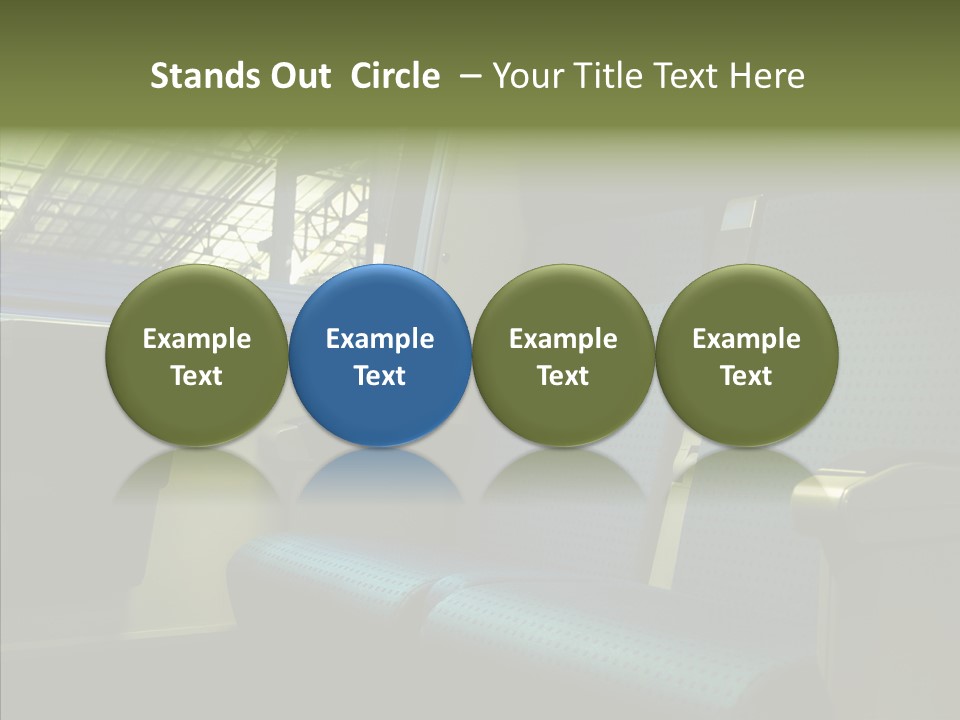 Stands Out Circle – Your Title Text Here

Example Text

Example Text

Example Text

Example Text